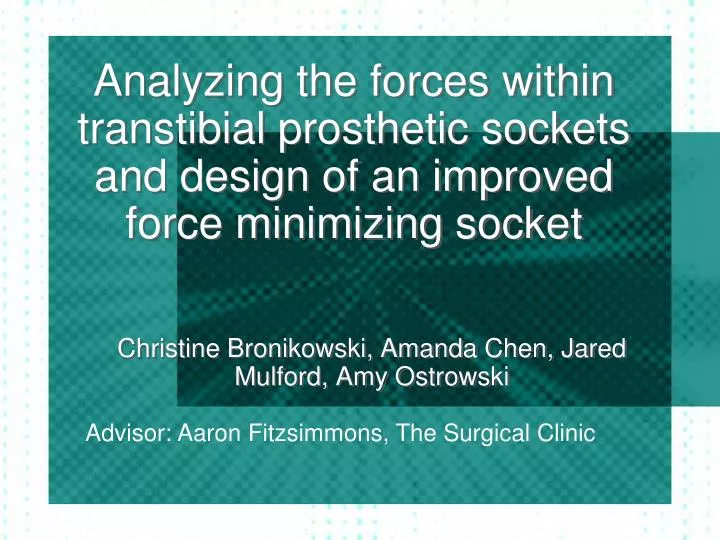 Analyzing the forces within transtibial prosthetic sockets and design of an improved force minimizing socket

Christine Bronikowski, Amanda Chen, Jared Mulford, Amy Ostrowski

Advisor: Aaron Fitzsimmons, The Surgical Clinic